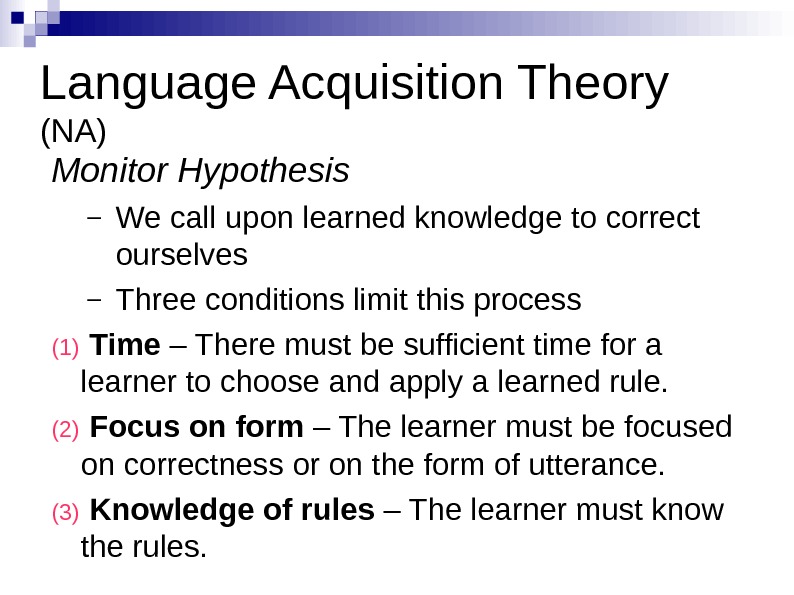 Language Acquisition Theory (NA)

Monitor Hypothesis

– We call upon learned knowledge to correct ourselves

– Three conditions limit this process

(1) Time – There must be sufficient time for a learner to choose and apply a learned rule.

(2) Focus on form – The learner must be focused on correctness or on the form of utterance.

(3) Knowledge of rules – The learner must know the rules.